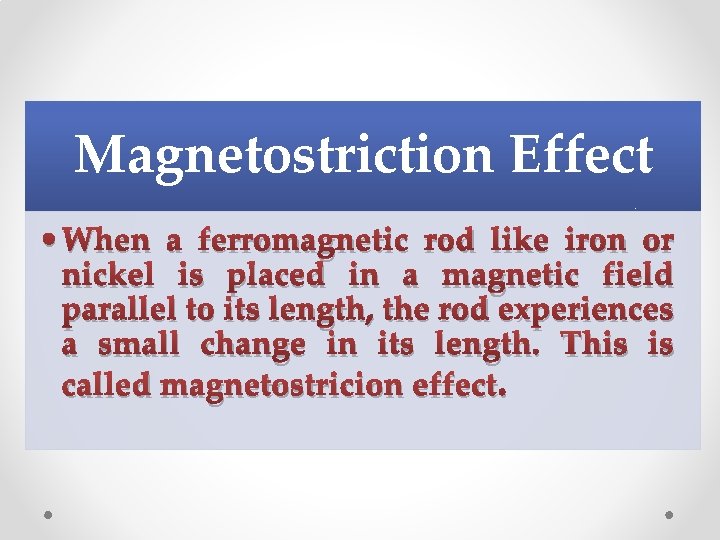 Magnetostriction Effect

• When a ferromagnetic rod like iron or nickel is placed in a magnetic field parallel to its length, the rod experiences a small change in its length. This is called magnetostricion effect.